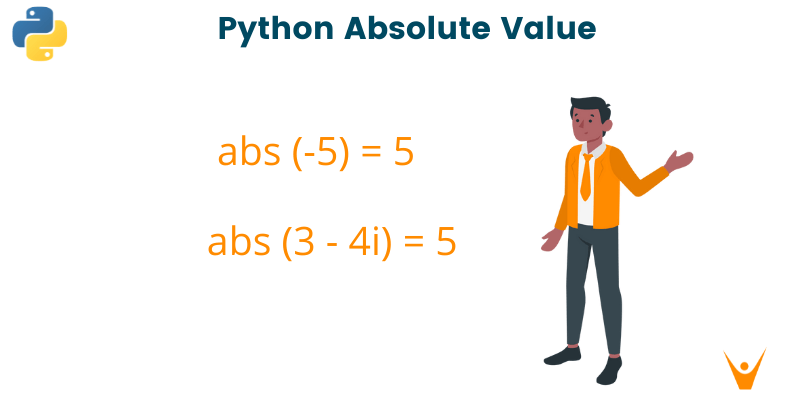 Python Absolute Value

abs (-5) = 5

abs (3 - 4i) = 5